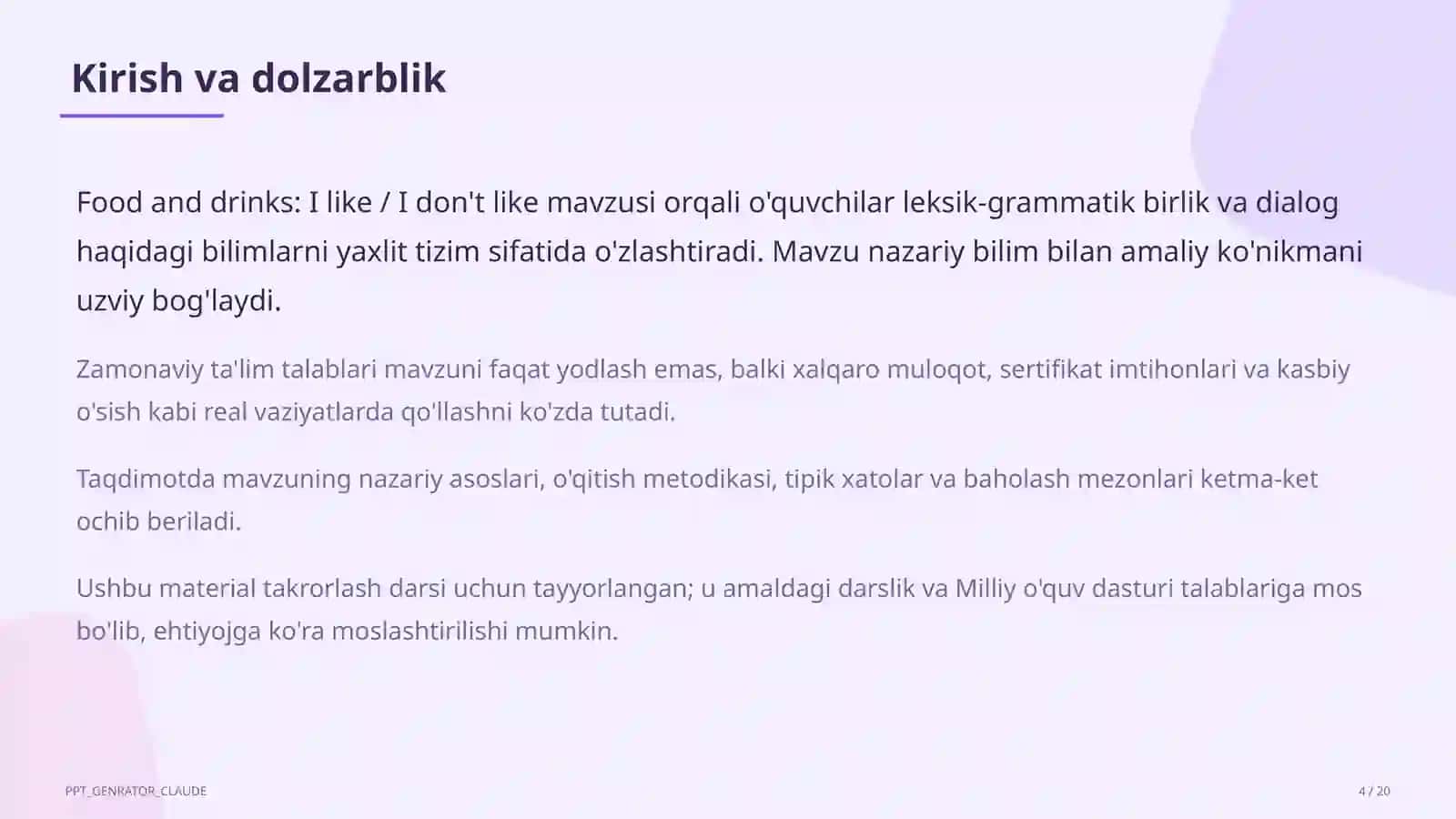 Kirish va dolzarblik

Food and drinks: I like / I don't like mavzusi orqali o'quvchilar leksik-grammatik birlik va dialog haqidagi bilimlarni yaxlit tizim sifatida o'zlashtiradi. Mavzu nazariy bilim bilan amaliy ko'nikmani uzviy bog'laydi.

Zamonaviy ta'lim talablari mavzuni faqat yodlash emas, balki xalqaro muloqot, sertifikat imtihonlari va kasbiy o'sish kabi real vaziyatlarda qo'llashni ko'zda tutadi.

Taqdimotda mavzuning nazariy asoslari, o'qitish metodikasi, tipik xatolar va baholash mezonlari ketma-ket ochib beriladi.

Ushbu material takrorlash darsi uchun tayyorlangan; u amaldagi darslik va Milliy o'quv dasturi talablariga mos bo'lib, ehtiyojga ko'ra moslashtirilishi mumkin.

PPT_GENRATOR_CLAUDE

4 / 20